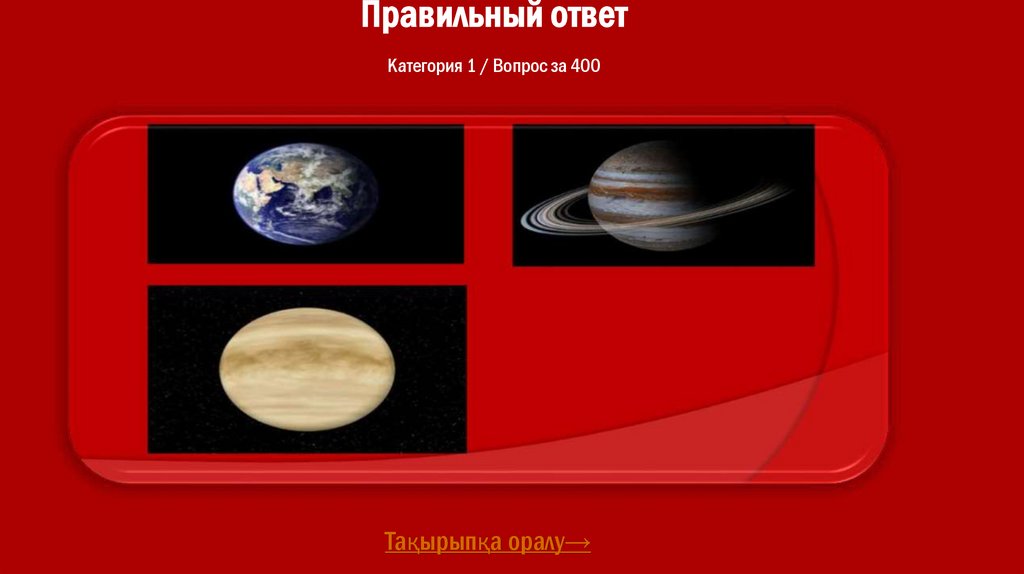 Правильный ответ

Категория 1 / Вопрос за 400

Тақырыпқа оралу→